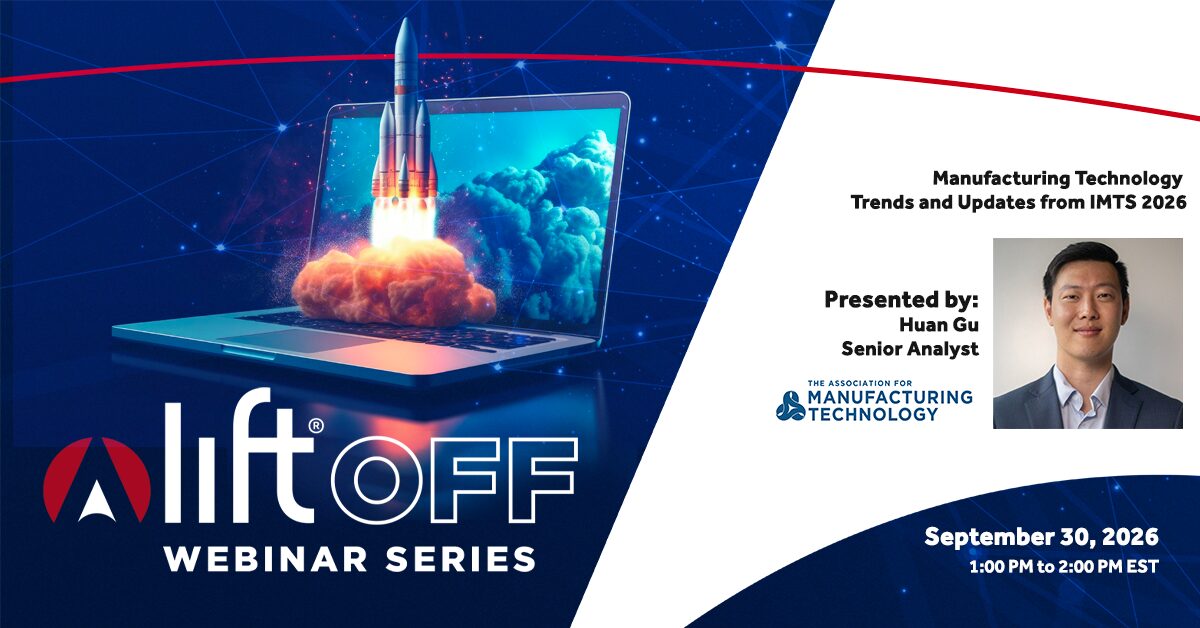 Manufacturing Technology
Trends and Updates from IMTS 2026

Presented by:
Huan Gu
Senior Analyst

THE ASSOCIATION FOR
MANUFACTURING
TECHNOLOGY

lift® OFF
WEBINAR SERIES

September 30, 2026
1:00 PM to 2:00 PM EST